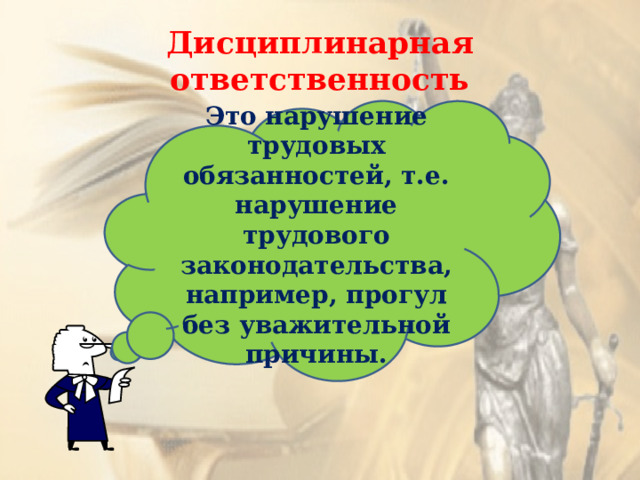 Дисциплинарная ответственность

Это нарушение трудовых обязанностей, т.е. нарушение трудового законодательства, например, прогул без уважительной причины.